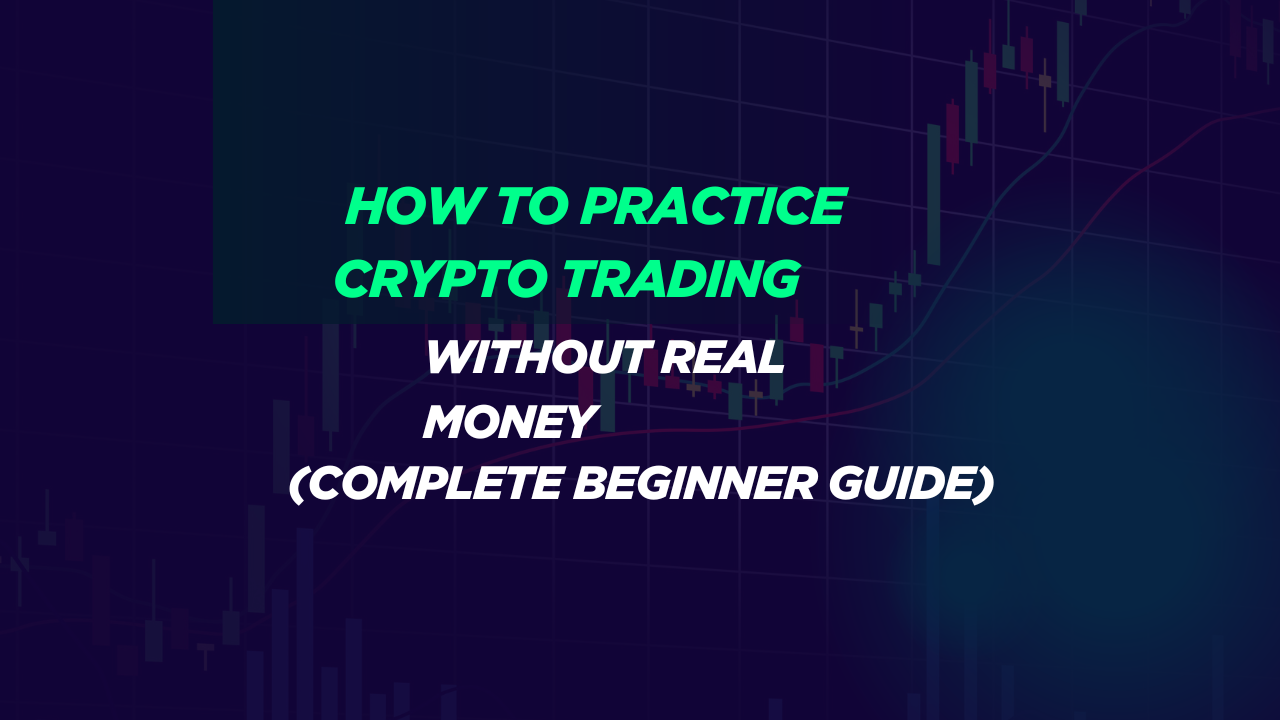 HOW TO PRACTICE CRYPTO TRADING WITHOUT REAL MONEY (COMPLETE BEGINNER GUIDE)